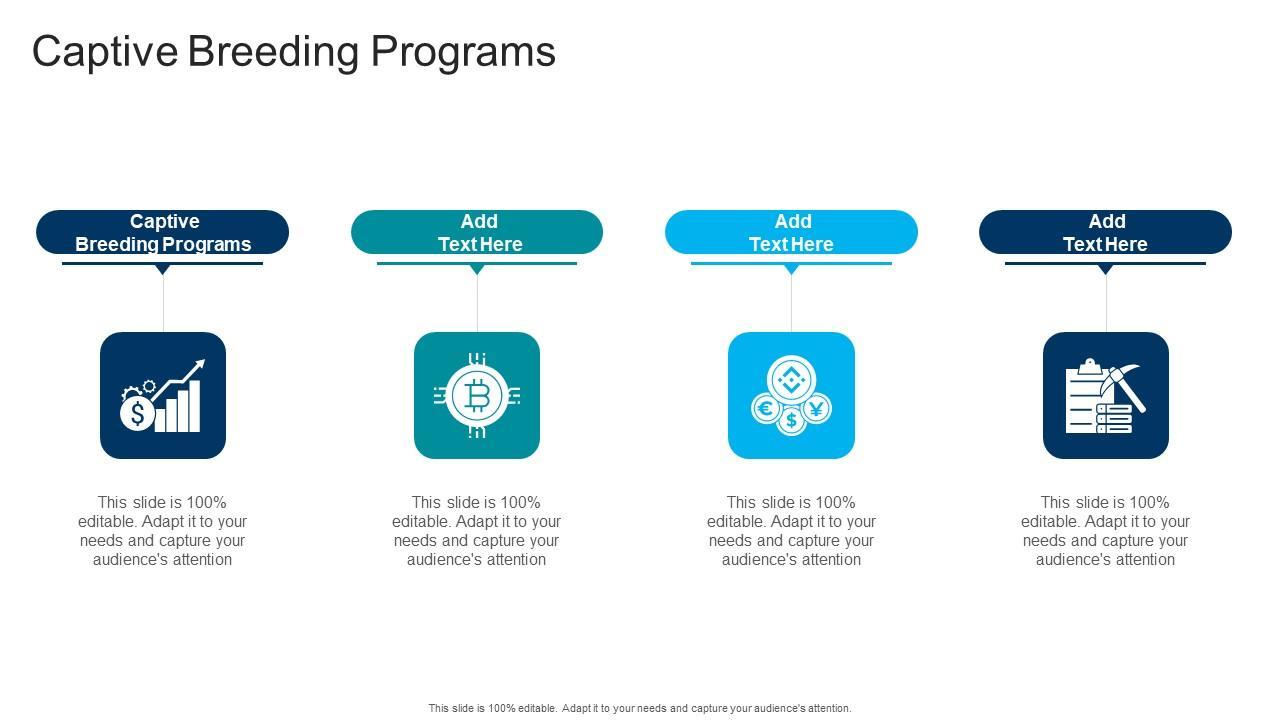 Captive Breeding Programs

Captive Breeding Programs

This slide is 100% editable. Adapt it to your needs and capture your audience's attention

Add Text Here

This slide is 100% editable. Adapt it to your needs and capture your audience's attention

Add Text Here

This slide is 100% editable. Adapt it to your needs and capture your audience's attention

Add Text Here

This slide is 100% editable. Adapt it to your needs and capture your audience's attention

This slide is 100% editable. Adapt it to your needs and capture your audience's attention.